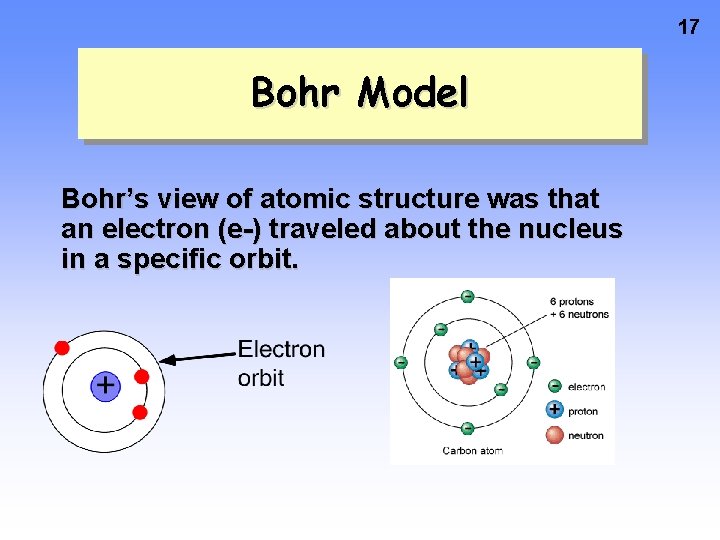 17

Bohr Model

Bohr's view of atomic structure was that an electron (e-) traveled about the nucleus in a specific orbit.

+

Electron orbit

6 protons + 6 neutrons

electron

proton

neutron

Carbon atom